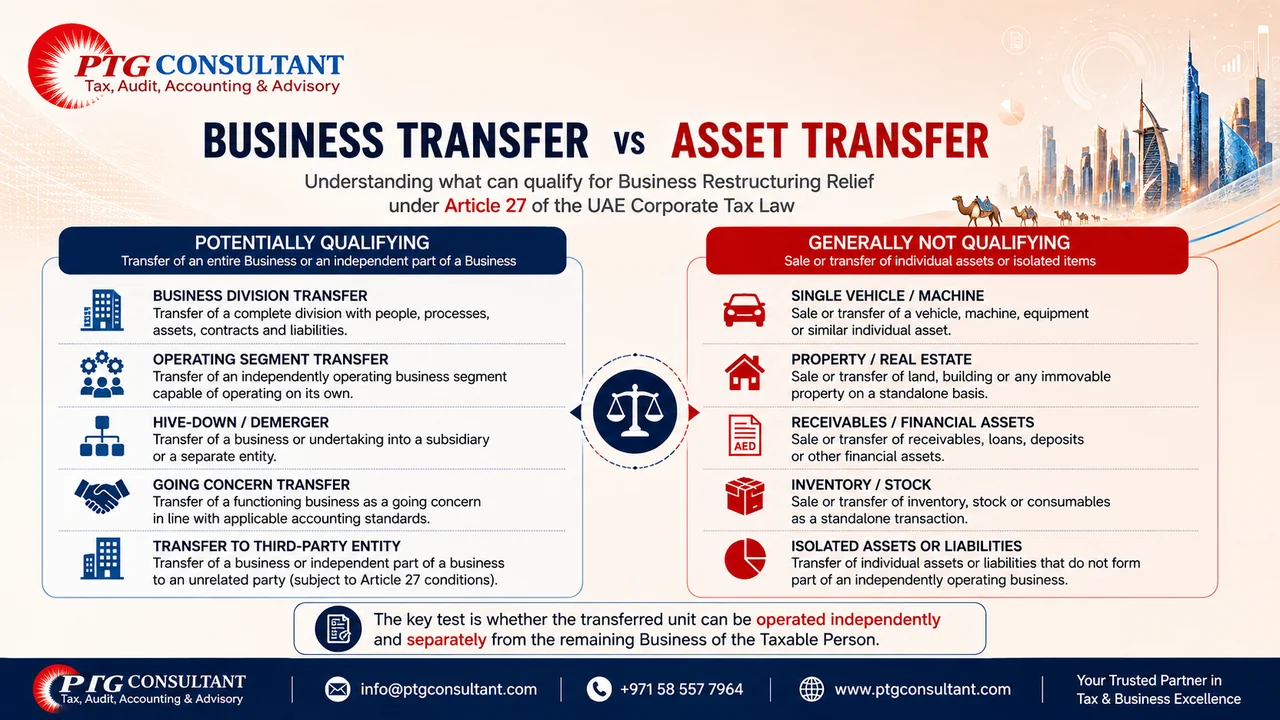 PTG CONSULTANT
Tax, Audit, Accounting & Advisory

BUSINESS TRANSFER vs ASSET TRANSFER

Understanding what can qualify for Business Restructuring Relief under Article 27 of the UAE Corporate Tax Law

POTENTIALLY QUALIFYING
Transfer of an entire Business or an independent part of a Business

BUSINESS DIVISION TRANSFER
Transfer of a complete division with people, processes, assets, contracts and liabilities.

OPERATING SEGMENT TRANSFER
Transfer of an independently operating business segment capable of operating on its own.

HIVE-DOWN / DEMERGER
Transfer of a business or undertaking into a subsidiary or a separate entity.

GOING CONCERN TRANSFER
Transfer of a functioning business as a going concern in line with applicable accounting standards.

TRANSFER TO THIRD-PARTY ENTITY
Transfer of a business or independent part of a business to an unrelated party (subject to Article 27 conditions).

GENERALLY NOT QUALIFYING
Sale or transfer of individual assets or isolated items

SINGLE VEHICLE / MACHINE
Sale or transfer of a vehicle, machine, equipment or similar individual asset.

PROPERTY / REAL ESTATE
Sale or transfer of land, building or any immovable property on a standalone basis.

AED
RECEIVABLES / FINANCIAL ASSETS
Sale or transfer of receivables, loans, deposits or other financial assets.

INVENTORY / STOCK
Sale or transfer of inventory, stock or consumables as a standalone transaction.

ISOLATED ASSETS OR LIABILITIES
Transfer of individual assets or liabilities that do not form part of an independently operating business.

The key test is whether the transferred unit can be operated independently and separately from the remaining Business of the Taxable Person.

PTG CONSULTANT
Tax, Audit, Accounting & Advisory
info@ptgconsultant.com
+971 58 557 7964
www.ptgconsultant.com
Your Trusted Partner in Tax & Business Excellence